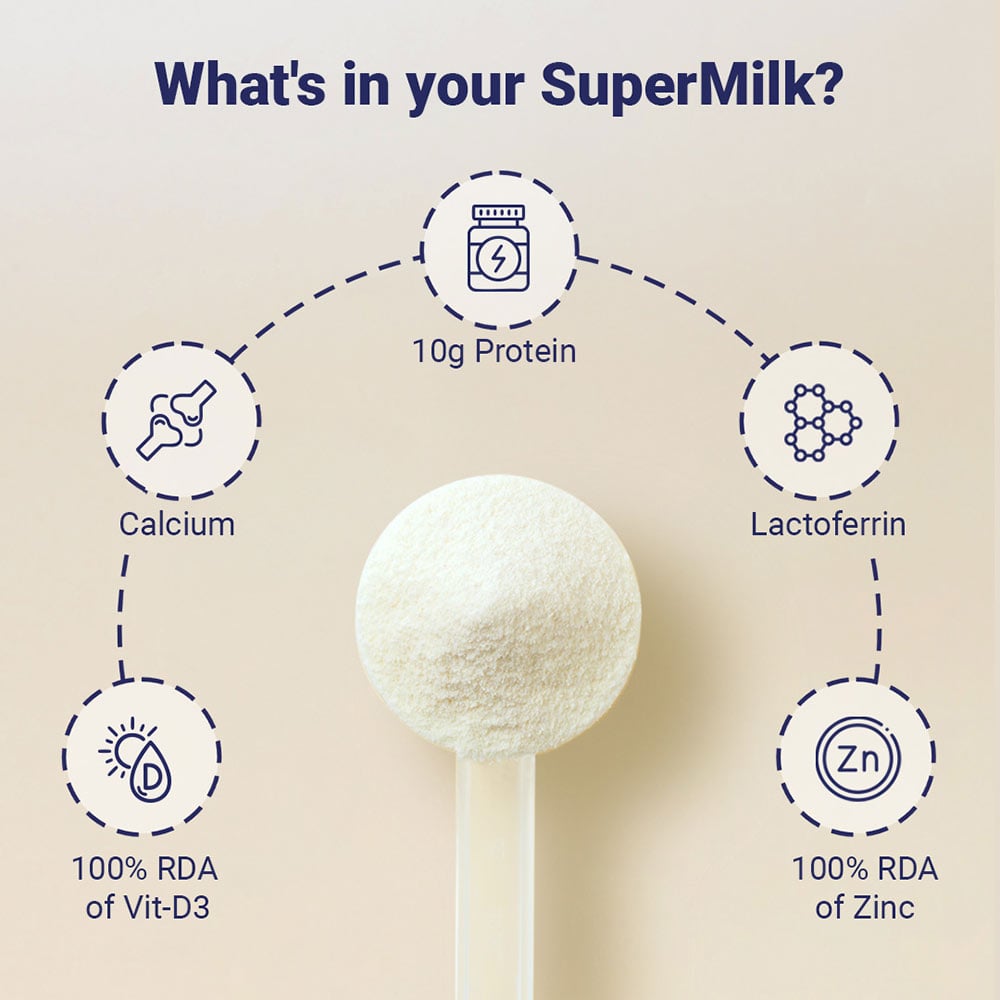 What's in your SuperMilk?

10g Protein

Calcium

Lactoferrin

D

100% RDA of Vit-D3

Zn

100% RDA of Zinc